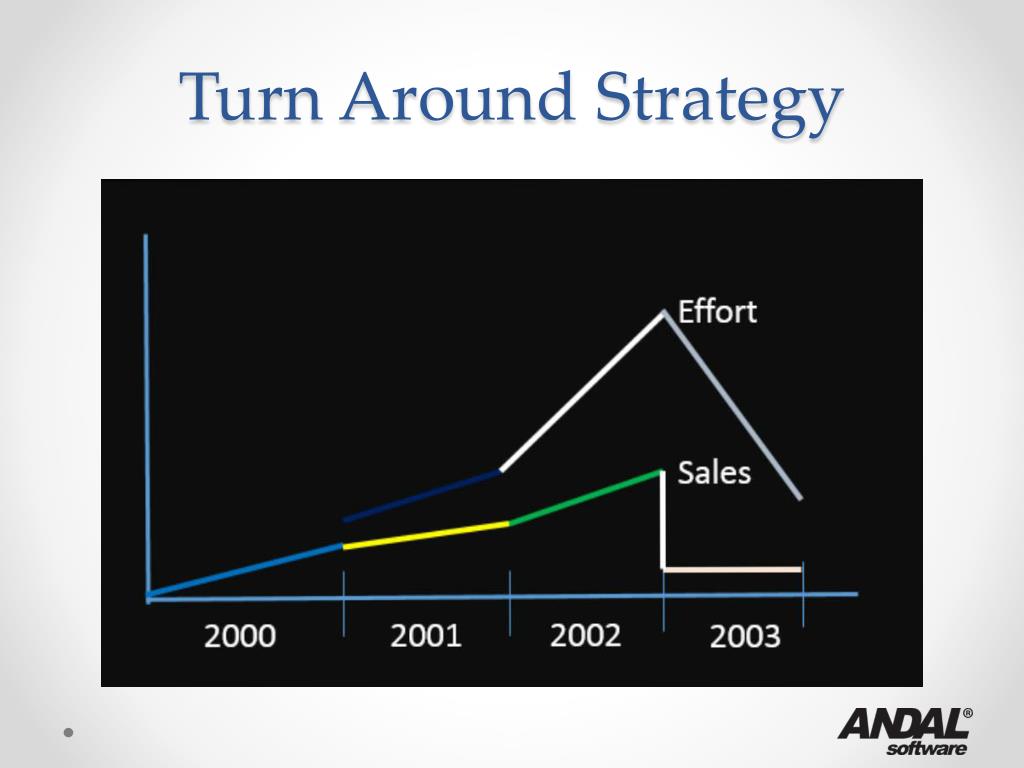 Turn Around Strategy

Effort

Sales

2000 2001 2002 2003

ANDAL®
software